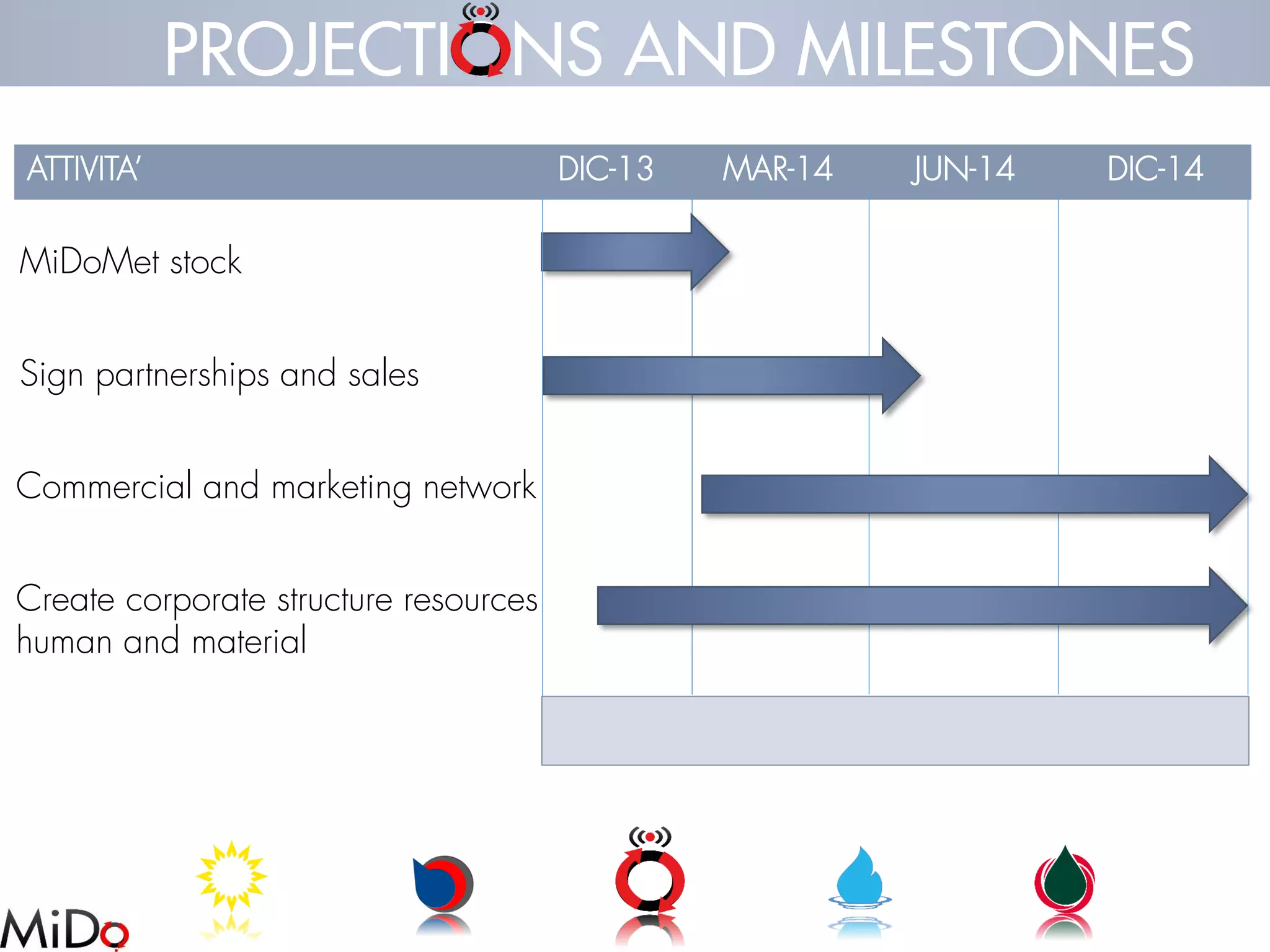 PROJECTIONS AND MILESTONES

| ATTIVITA' | DIC-13 | MAR-14 | JUN-14 | DIC-14 |
|---|---|---|---|---|
| MiDoMet stock | | | | |
| Sign partnerships and sales | | | | |
| Commercial and marketing network | | | | |
| Create corporate structure resources human and material | | | | |

MiDo